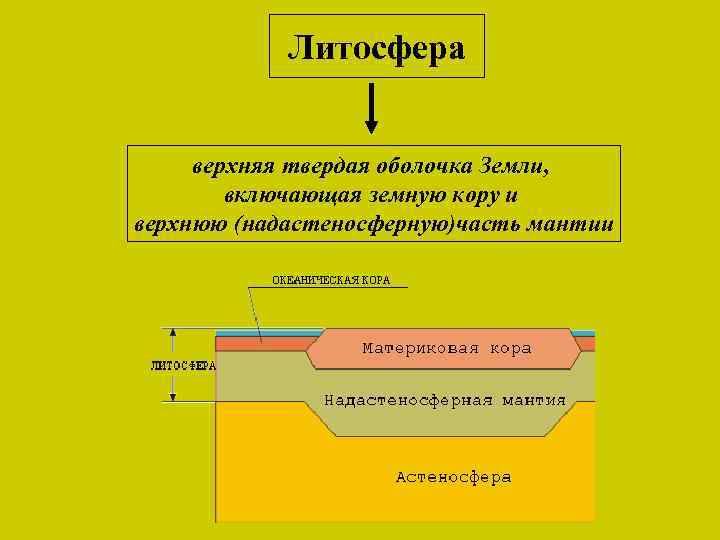 Литосфера

верхняя твердая оболочка Земли, включающая земную кору и верхнюю (надастеносферную)часть мантии

ОКЕАНИЧЕСКАЯ КОРА

ЛИТОСФЕРА

Материковая кора

Надастеносферная мантия

Астеносфера